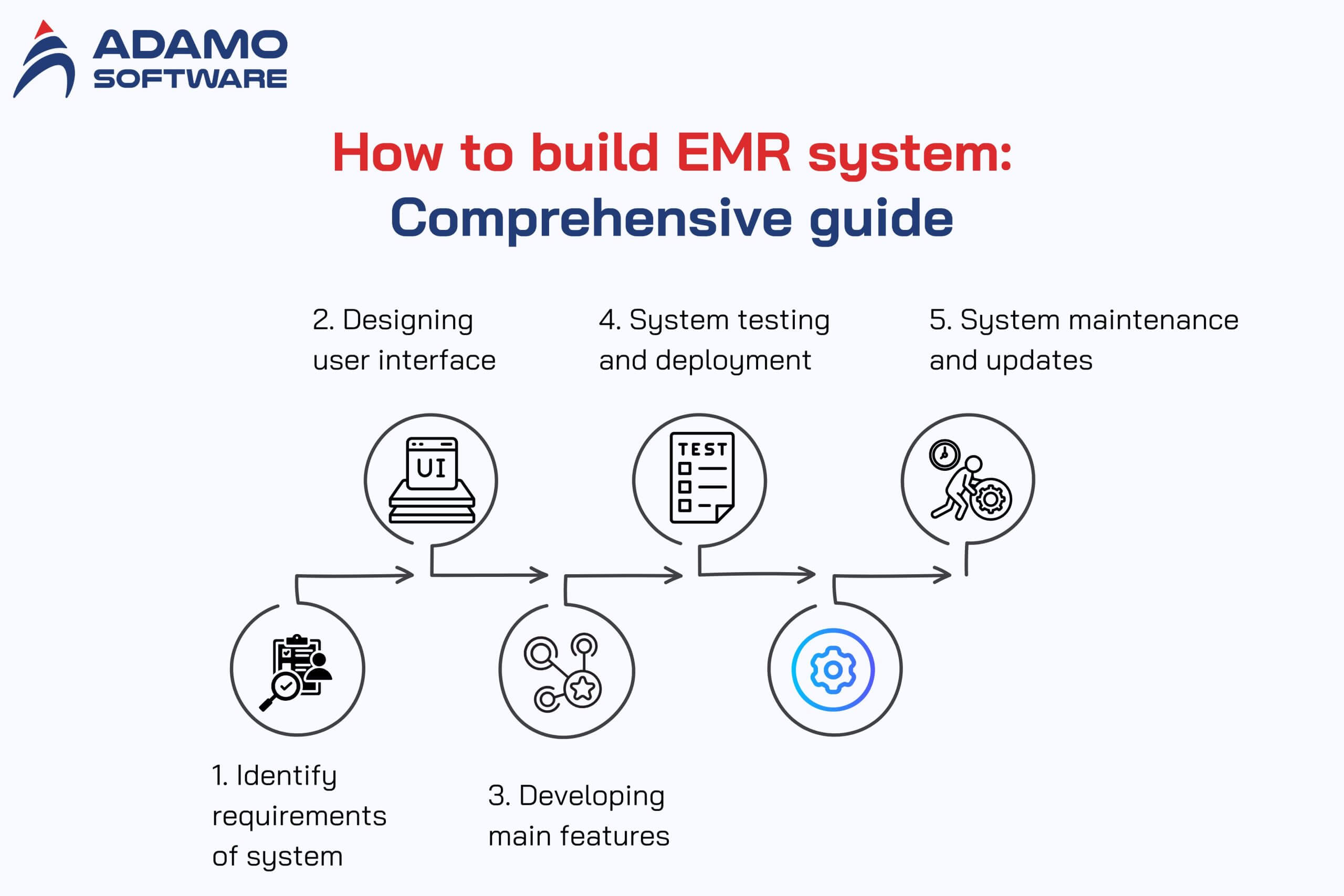 ADAMO SOFTWARE

How to build EMR system: Comprehensive guide

2. Designing user interface

4. System testing and deployment

5. System maintenance and updates

UI

TEST

1. Identify requirements of system

3. Developing main features